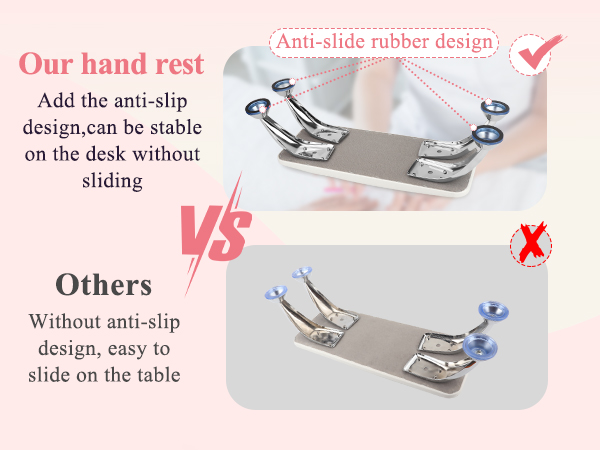 Our hand rest

Add the anti-slip design,can be stable on the desk without sliding

Anti-slide rubber design

VS

Others

Without anti-slip design, easy to slide on the table